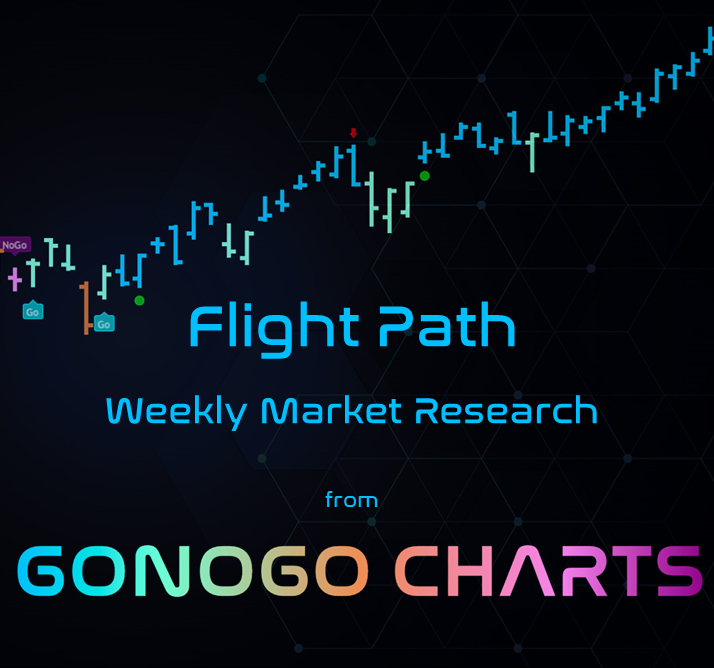 NoGo

Go

Go

Flight Path

Weekly Market Research

from

GONOGO CHARTS